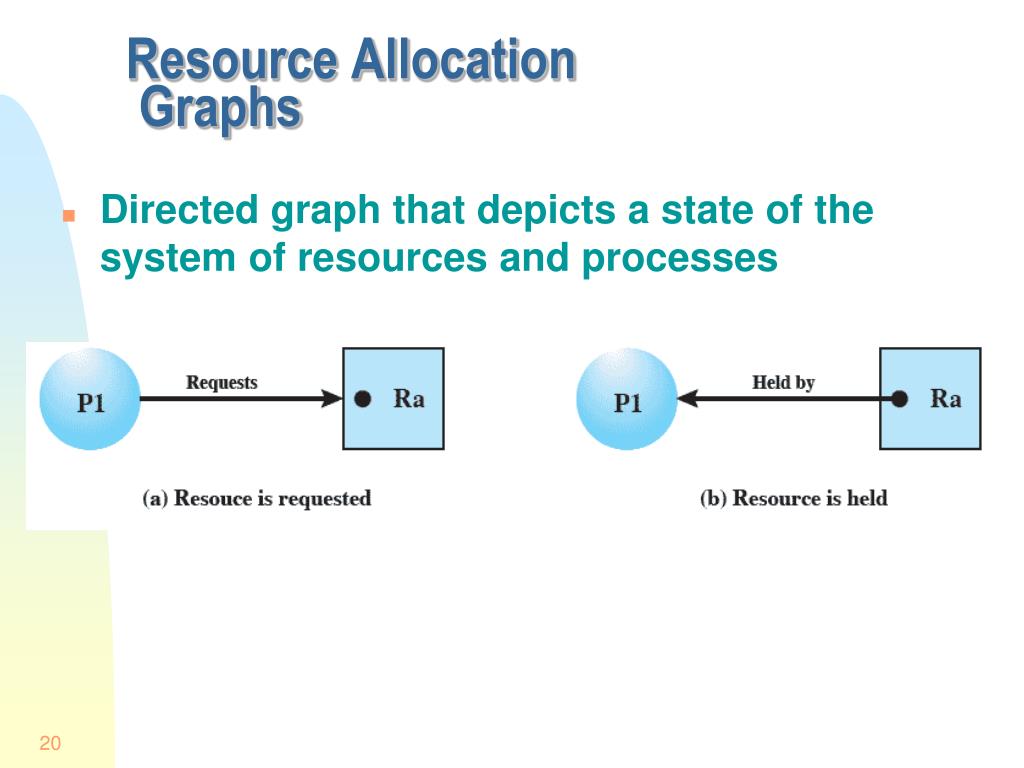 Resource Allocation Graphs

Directed graph that depicts a state of the system of resources and processes

P1

Requests

Ra

(a) Resouce is requested

P1

Held by

Ra

(b) Resource is held

20